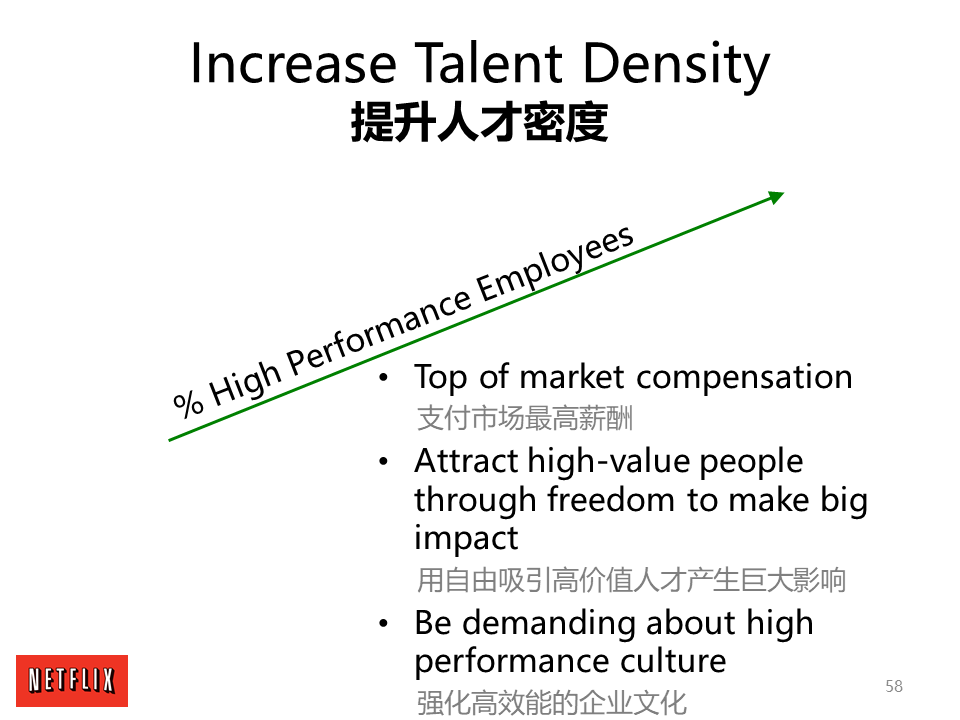 Increase Talent Density
提升人才密度

% High Performance Employees

• Top of market compensation
支付市场最高薪酬
• Attract high-value people through freedom to make big impact
用自由吸引高价值人才产生巨大影响
• Be demanding about high performance culture
强化高效能的企业文化

NETFLIX

58